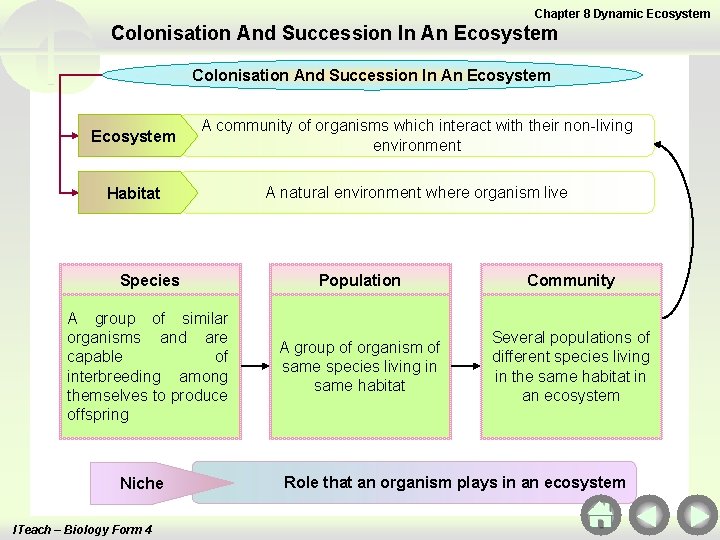 Chapter 8 Dynamic Ecosystem

Colonisation And Succession In An Ecosystem

Colonisation And Succession In An Ecosystem

Ecosystem

A community of organisms which interact with their non-living environment

Habitat

A natural environment where organism live

Species

A group of similar organisms and are capable of interbreeding among themselves to produce offspring

Population

A group of organism of same species living in same habitat

Community

Several populations of different species living in the same habitat in an ecosystem

Niche

Role that an organism plays in an ecosystem

ITeach – Biology Form 4